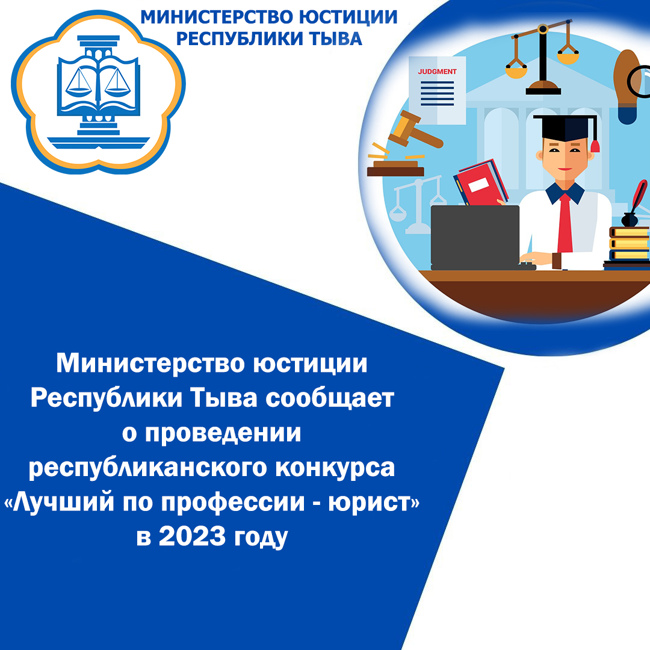 МИНИСТЕРСТВО ЮСТИЦИИ РЕСПУБЛИКИ ТЫВА

JUDGMENT

Министерство юстиции Республики Тыва сообщает о проведении республиканского конкурса «Лучший по профессии - юрист» в 2023 году